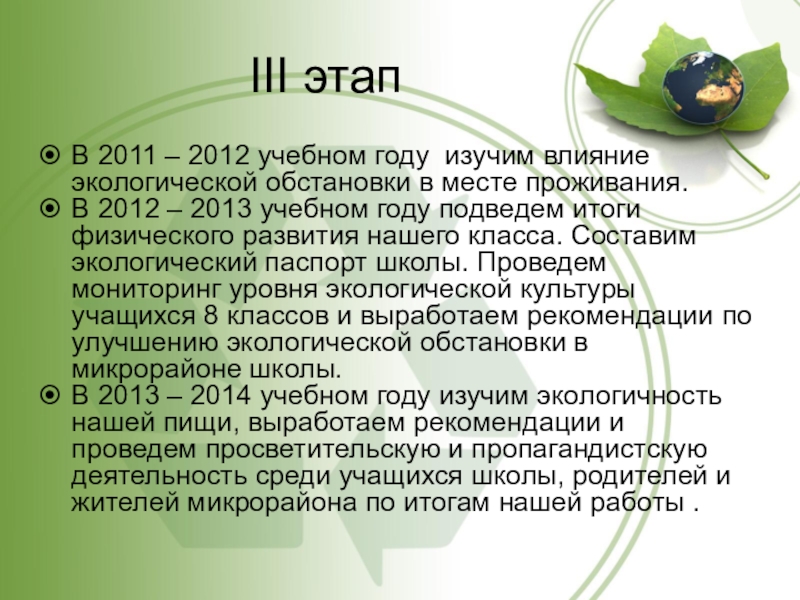 III этап

В 2011 – 2012 учебном году изучим влияние экологической обстановки в месте проживания.

В 2012 – 2013 учебном году подведем итоги физического развития нашего класса. Составим экологический паспорт школы. Проведем мониторинг уровня экологической культуры учащихся 8 классов и выработаем рекомендации по улучшению экологической обстановки в микрорайоне школы.

В 2013 – 2014 учебном году изучим экологичность нашей пищи, выработаем рекомендации и проведем просветительскую и пропагандистскую деятельность среди учащихся школы, родителей и жителей микрорайона по итогам нашей работы .